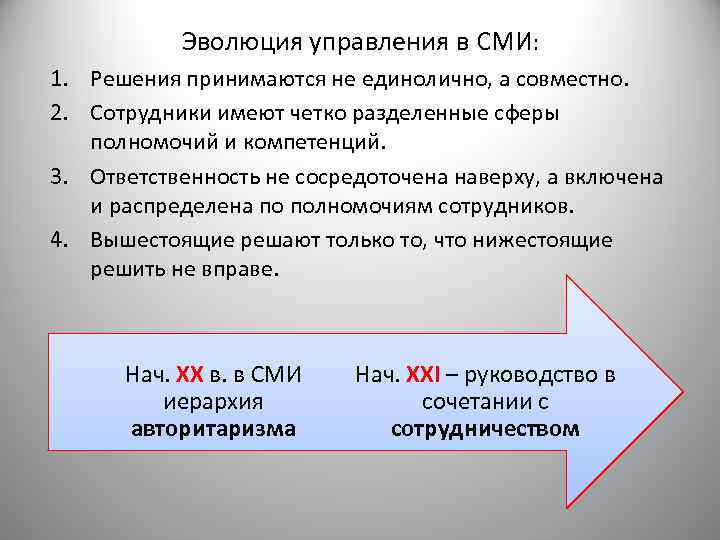 Эволюция управления в СМИ:

1. Решения принимаются не единолично, а совместно.
2. Сотрудники имеют четко разделенные сферы полномочий и компетенций.
3. Ответственность не сосредоточена наверху, а включена и распределена по полномочиям сотрудников.
4. Вышестоящие решают только то, что нижестоящие решить не вправе.

Нач. XX в. в СМИ иерархия авторитаризма

Нач. XXI – руководство в сочетании с сотрудничеством